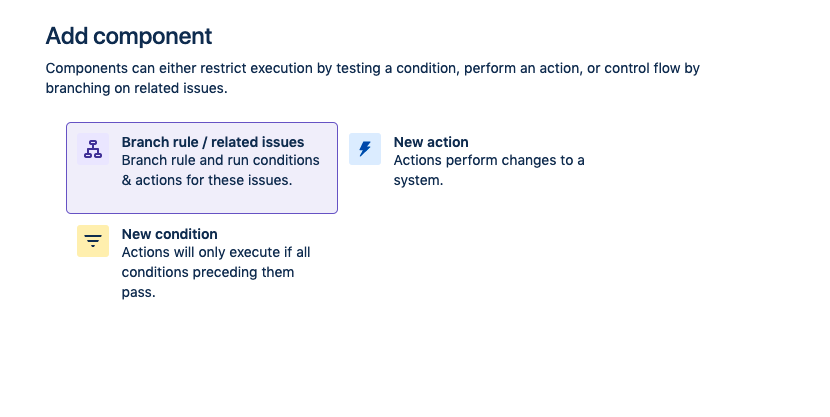 Add component

Components can either restrict execution by testing a condition, perform an action, or control flow by branching on related issues.

Branch rule / related issues
Branch rule and run conditions & actions for these issues.

New action
Actions perform changes to a system.

New condition
Actions will only execute if all conditions preceding them pass.